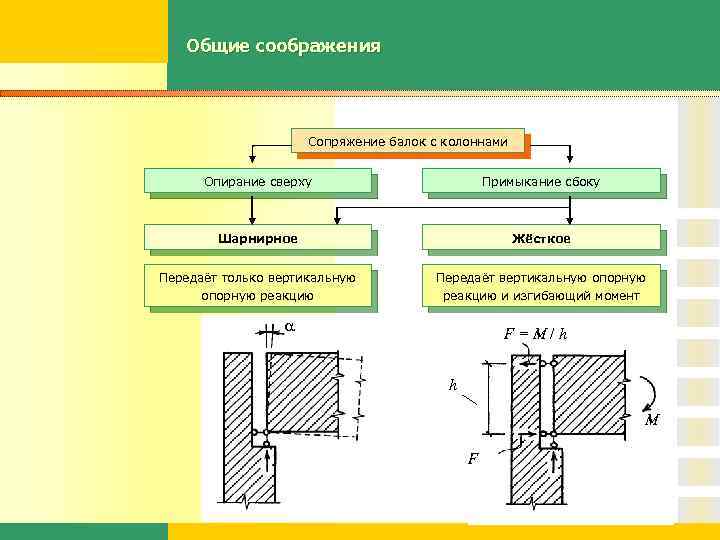 Общие соображения

Сопряжение балок с колоннами

Опирание сверху

Примыкание сбоку

Шарнирное

Жёсткое

Передаёт только вертикальную опорную реакцию

Передаёт вертикальную опорную реакцию и изгибающий момент

$\alpha$

$F = M / h$

$h$

$M$

$F$